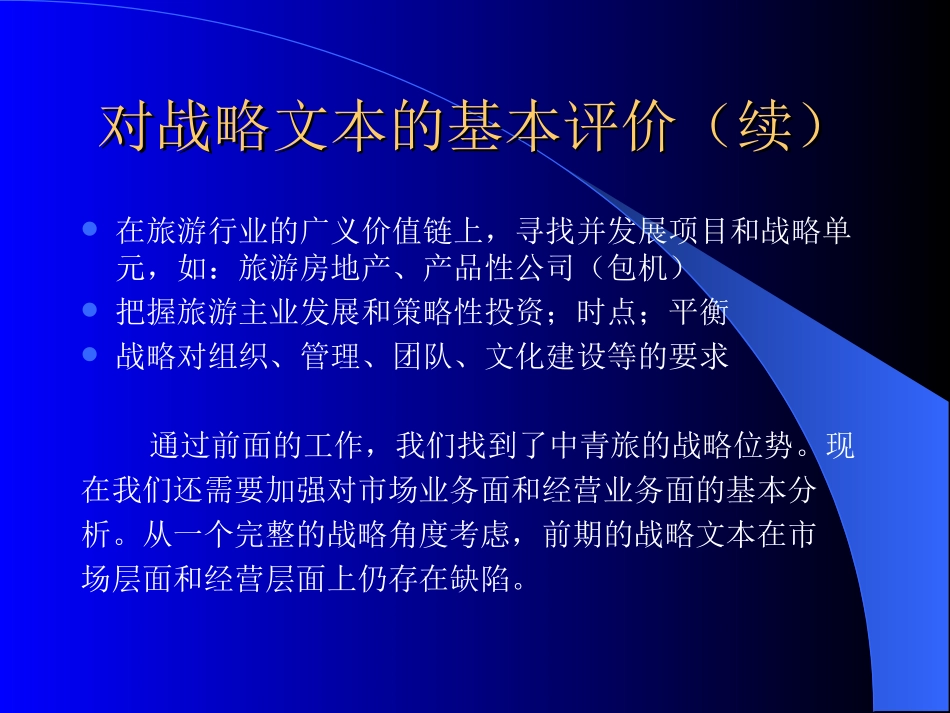 对战略文本的基本评价（续）

- 在旅游行业的广义价值链上，寻找并发展项目和战略单元，如：旅游房地产、产品性公司（包机）
- 把握旅游主业发展和策略性投资；时点；平衡
- 战略对组织、管理、团队、文化建设等的要求

通过前面的工作，我们找到了中青旅的战略位势。现在我们还需要加强对市场业务面和经营业务面的基本分析。从一个完整的战略角度考虑，前期的战略文本在市场层面和经营层面上仍存在缺陷。